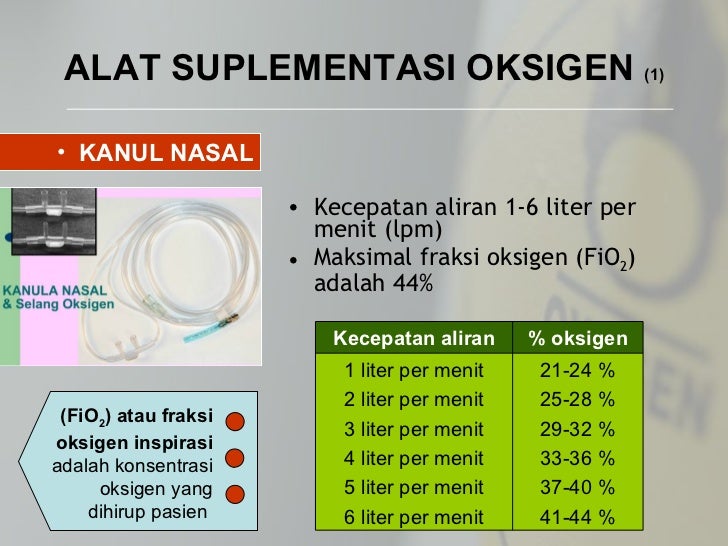 ALAT SUPLEMENTASI OKSIGEN (1)

• KANUL NASAL

KANULA NASAL & Selang Oksigen

• Kecepatan aliran 1-6 liter per menit (lpm)
• Maksimal fraksi oksigen ($FiO_2$) adalah 44%

| Kecepatan aliran | % oksigen |
|---|---|
| 1 liter per menit | 21-24 % |
| 2 liter per menit | 25-28 % |
| 3 liter per menit | 29-32 % |
| 4 liter per menit | 33-36 % |
| 5 liter per menit | 37-40 % |
| 6 liter per menit | 41-44 % |

($FiO_2$) atau fraksi oksigen inspirasi adalah konsentrasi oksigen yang dihirup pasien